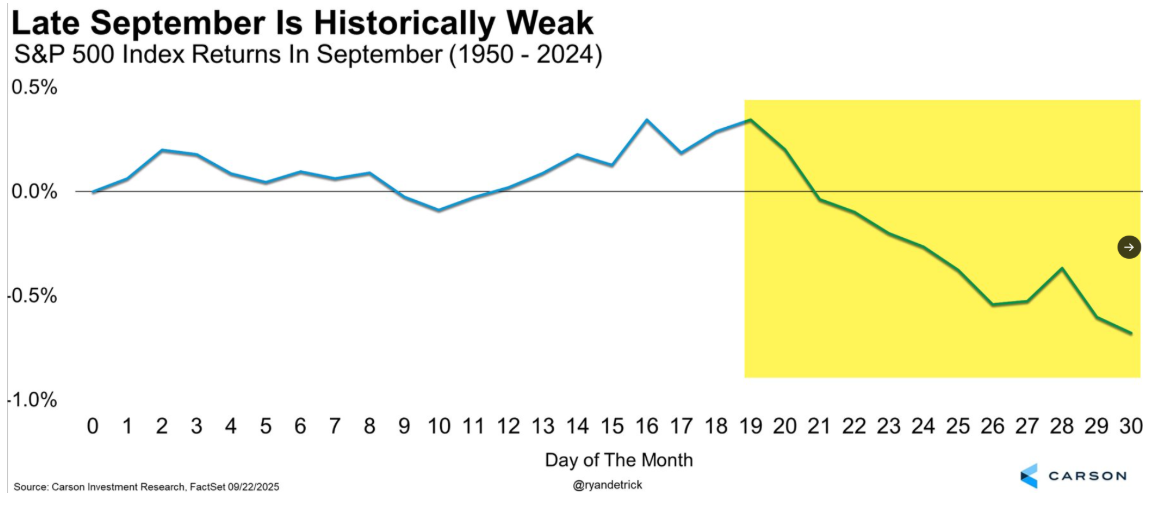 Late September Is Historically Weak

S&P 500 Index Returns In September (1950 - 2024)

0.5%

0.0%

-0.5%

-1.0%

0 1 2 3 4 5 6 7 8 9 10 11 12 13 14 15 16 17 18 19 20 21 22 23 24 25 26 27 28 29 30

Day of The Month

Source: Carson Investment Research, FactSet 09/22/2025

@ryandetrick

CARSON